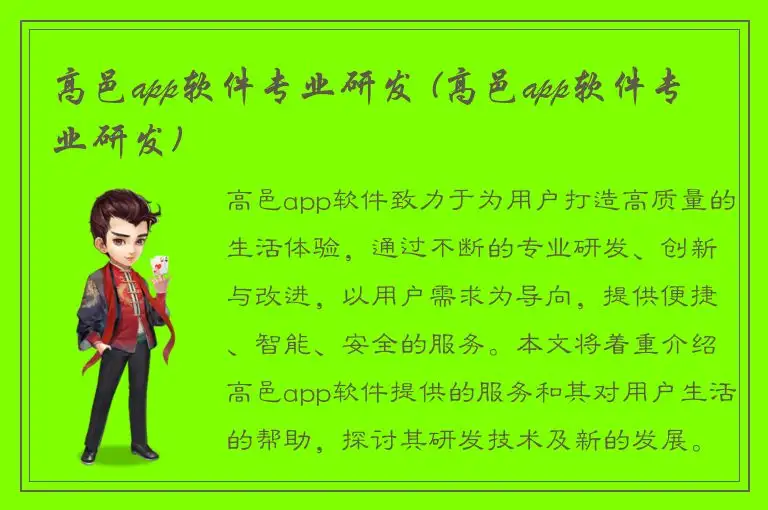 高邑app软件专业研发（高邑app软件专业研发）

高邑app软件致力于为用户打造高质量的生活体验，通过不断的专业研发、创新与改进，以用户需求为导向，提供便捷、智能、安全的服务。本文将着重介绍高邑app软件提供的服务和其对用户生活的帮助，探讨其研发技术及新的发展。